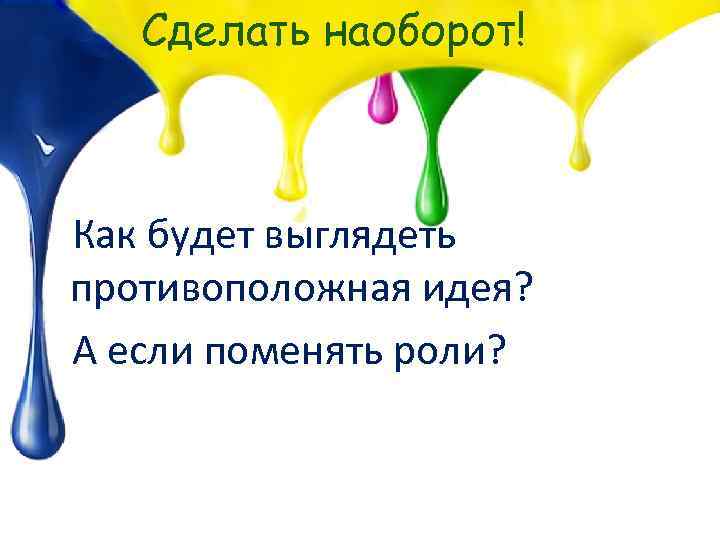 Сделать наоборот!

Как будет выглядеть противоположная идея?

А если поменять роли?